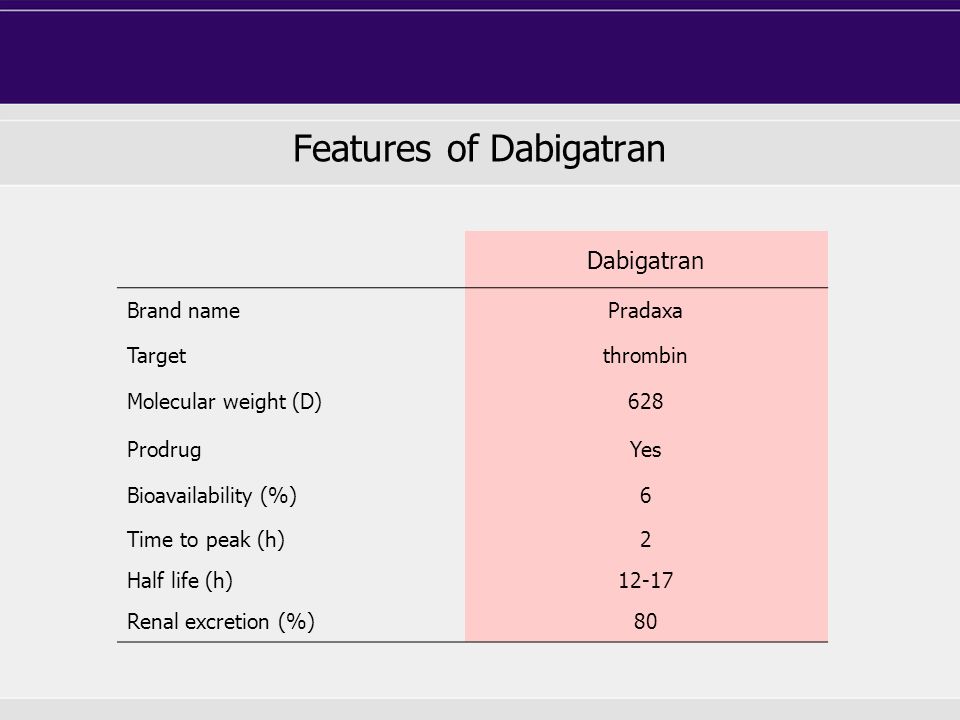 Features of Dabigatran

| | Dabigatran |
|---|---|
| Brand name | Pradaxa |
| Target | thrombin |
| Molecular weight (D) | 628 |
| Prodrug | Yes |
| Bioavailability (%) | 6 |
| Time to peak (h) | 2 |
| Half life (h) | 12-17 |
| Renal excretion (%) | 80 |